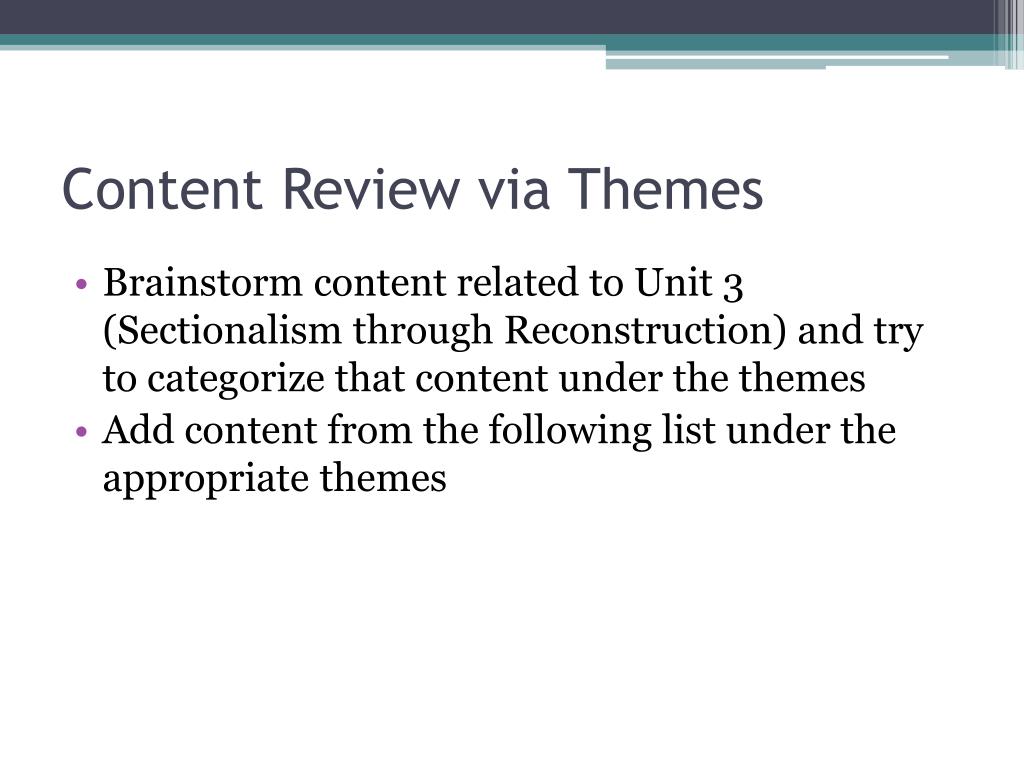 Content Review via Themes

• Brainstorm content related to Unit 3 (Sectionalism through Reconstruction) and try to categorize that content under the themes
• Add content from the following list under the appropriate themes